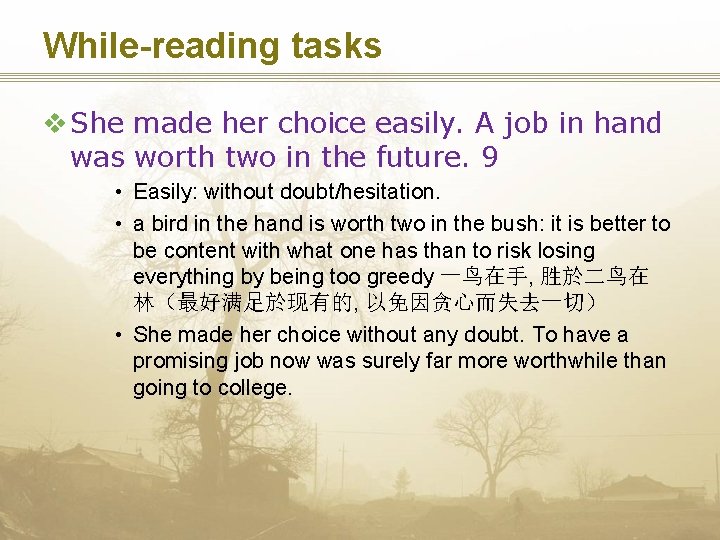 While-reading tasks

❖ She made her choice easily. A job in hand was worth two in the future. 9

• Easily: without doubt/hesitation.

• a bird in the hand is worth two in the bush: it is better to be content with what one has than to risk losing everything by being too greedy 一鸟在手, 胜於二鸟在林（最好满足於现有的, 以免因贪心而失去一切）

• She made her choice without any doubt. To have a promising job now was surely far more worthwhile than going to college.